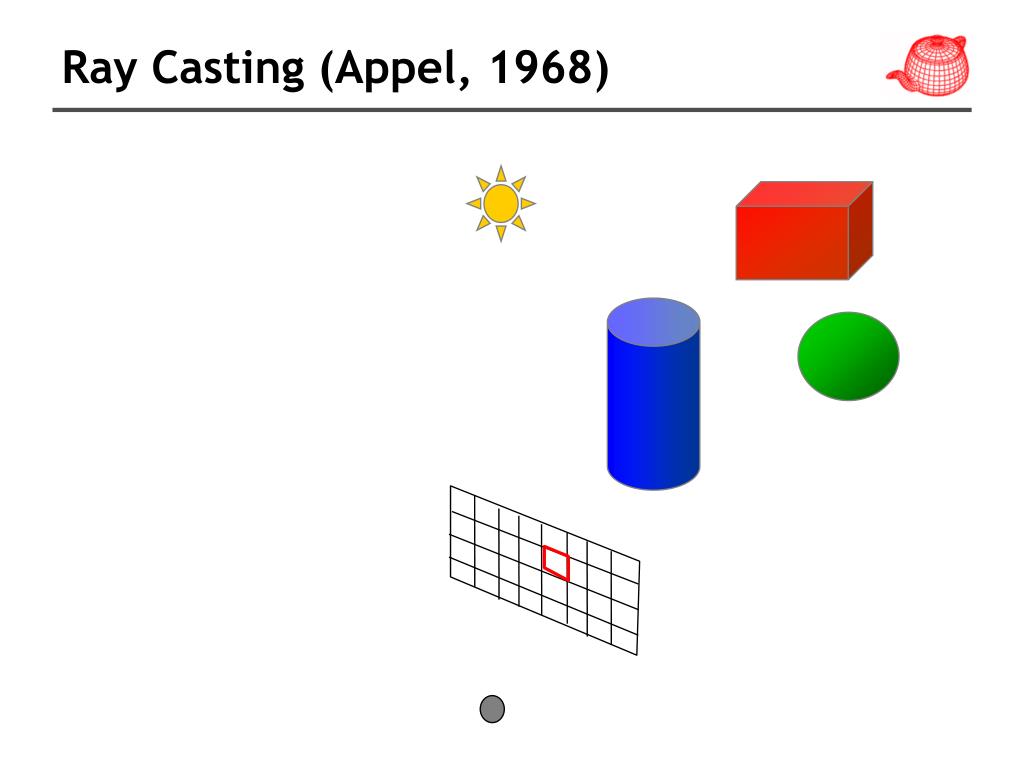 Ray Casting (Appel, 1968)